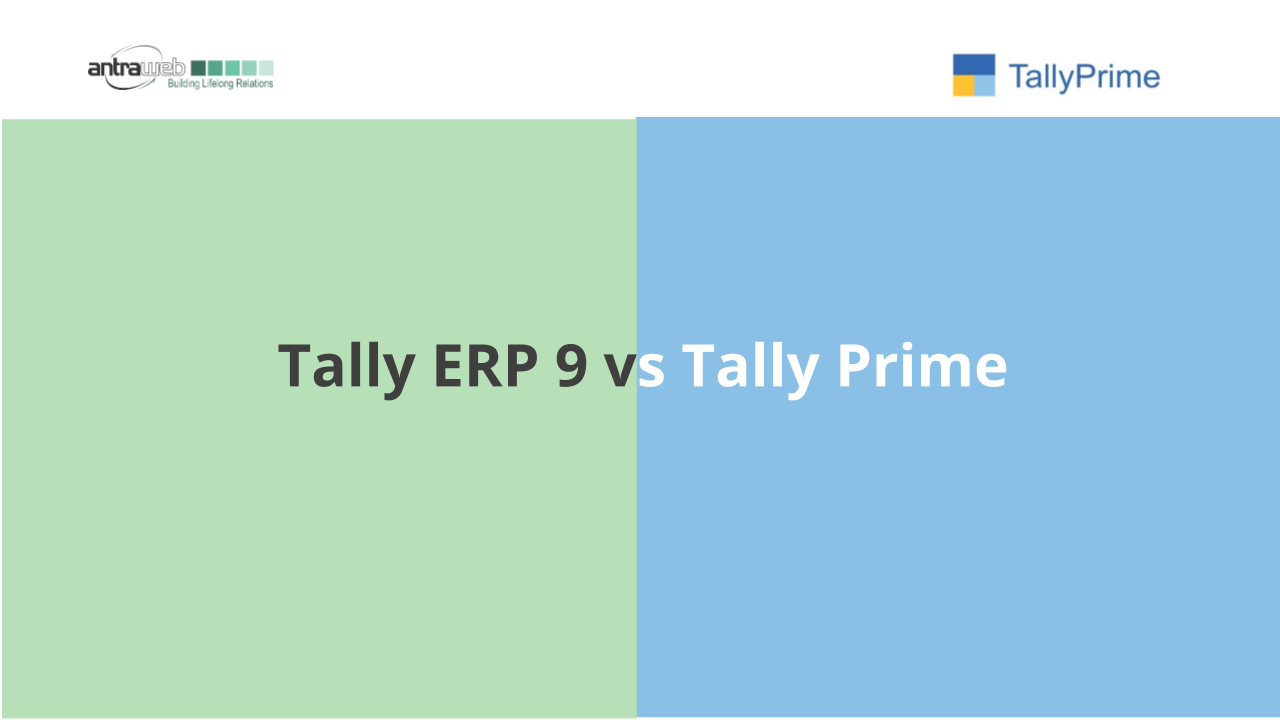 antraweb
Building Lifelong Relations

TallyPrime

Tally ERP 9 vs Tally Prime